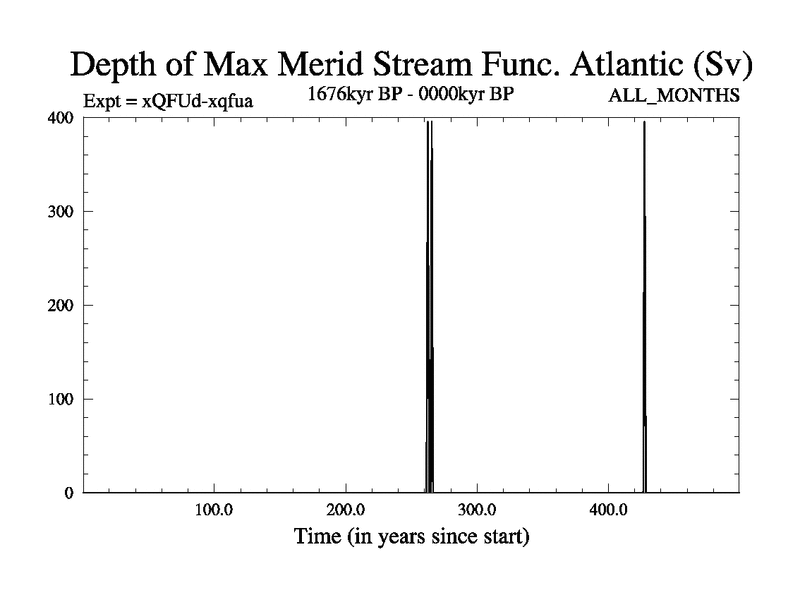 Depth of Max Merid Stream Func. Atlantic (Sv)

Expt = xQFUd-xqfua

1676kyr BP - 0000kyr BP

ALL_MONTHS

400

300

200

100

0

100.0

200.0

300.0

400.0

Time (in years since start)